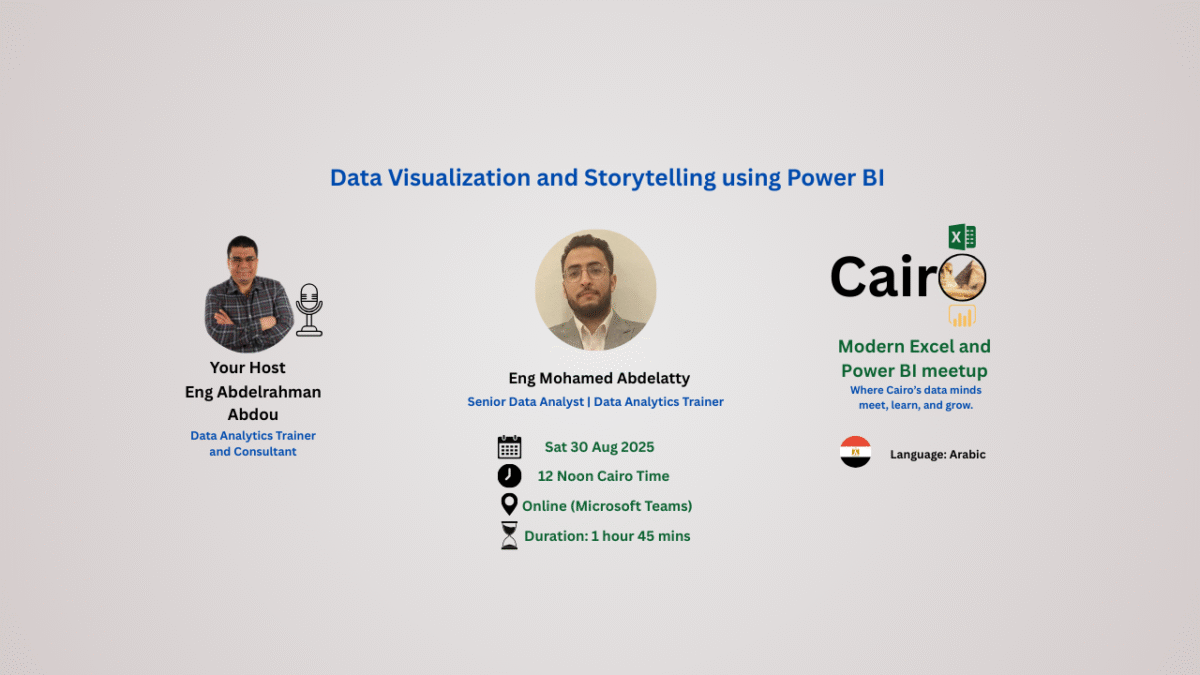 Data Visualization and Storytelling using Power BI

Your Host
Eng Abdelrahman Abdou
Data Analytics Trainer and Consultant

Eng Mohamed Abdelatty
Senior Data Analyst | Data Analytics Trainer

Sat 30 Aug 2025
12 Noon Cairo Time
Online (Microsoft Teams)
Duration: 1 hour 45 mins

Cairo

Modern Excel and Power BI meetup
Where Cairo's data minds meet, learn, and grow.

Language: Arabic